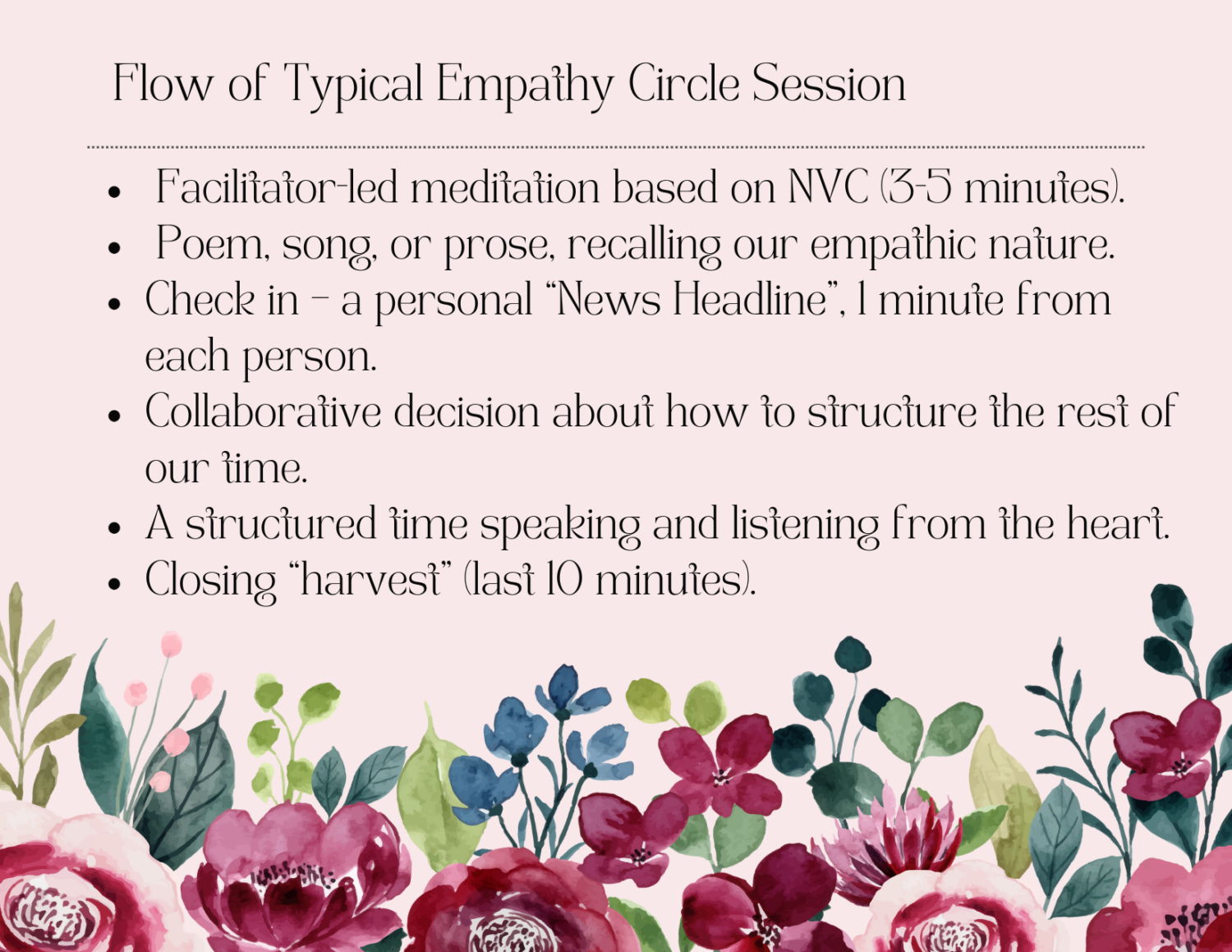 Flow of Typical Empathy Circle Session

- Facilitator-led meditation based on NVC (3-5 minutes).
- Poem, song, or prose, recalling our empathic nature.
- Check in – a personal “News Headline”, 1 minute from each person.
- Collaborative decision about how to structure the rest of our time.
- A structured time speaking and listening from the heart.
- Closing “harvest” (last 10 minutes).